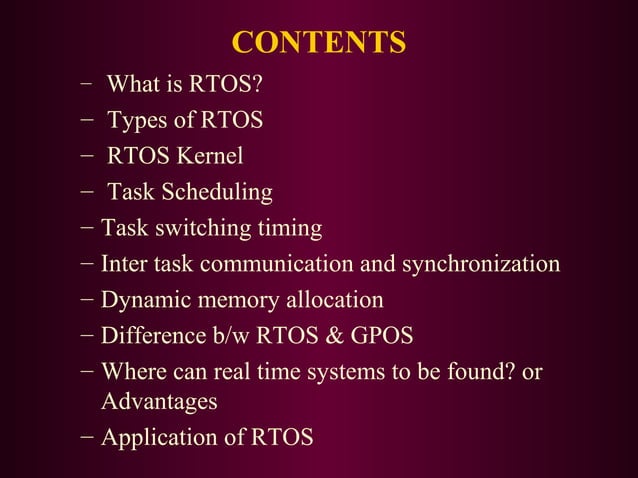 CONTENTS

– What is RTOS?
– Types of RTOS
– RTOS Kernel
– Task Scheduling
– Task switching timing
– Inter task communication and synchronization
– Dynamic memory allocation
– Difference b/w RTOS & GPOS
– Where can real time systems to be found? or Advantages
– Application of RTOS